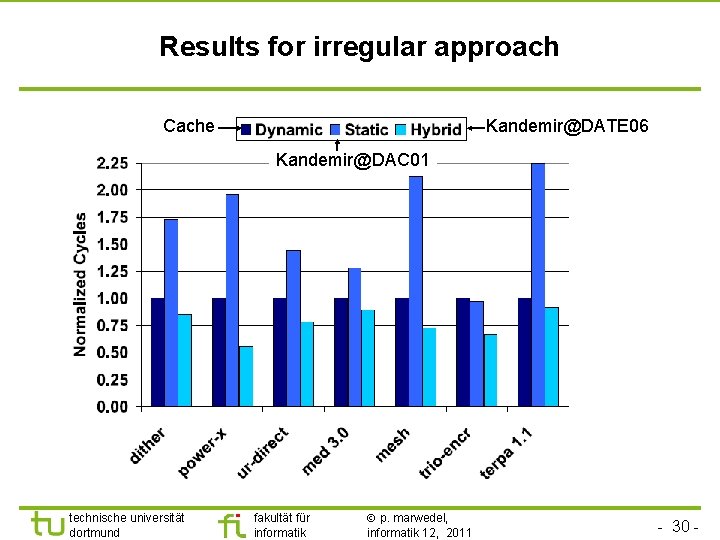 Results for irregular approach

Cache
Dynamic
Static
Hybrid
Kandemir@DATE06
Kandemir@DAC01

Normalized Cycles

2.25
2.00
1.75
1.50
1.25
1.00
0.75
0.50
0.25
0.00

dither
power-x
ur-direct
med 3.0
mesh
trio-encr
terpa 1.1

tu technische universität dortmund
fi fakultät für informatik
© p. marwedel, informatik 12, 2011
- 30 -